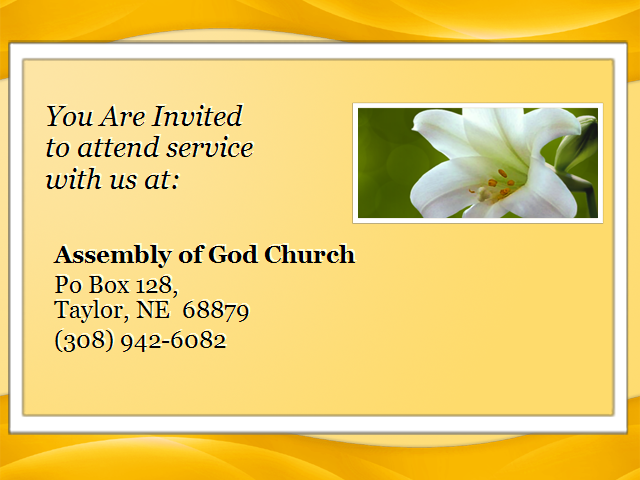 You Are Invited to attend service with us at:

Assembly of God Church
Po Box 128,
Taylor, NE 68879
(308) 942-6082